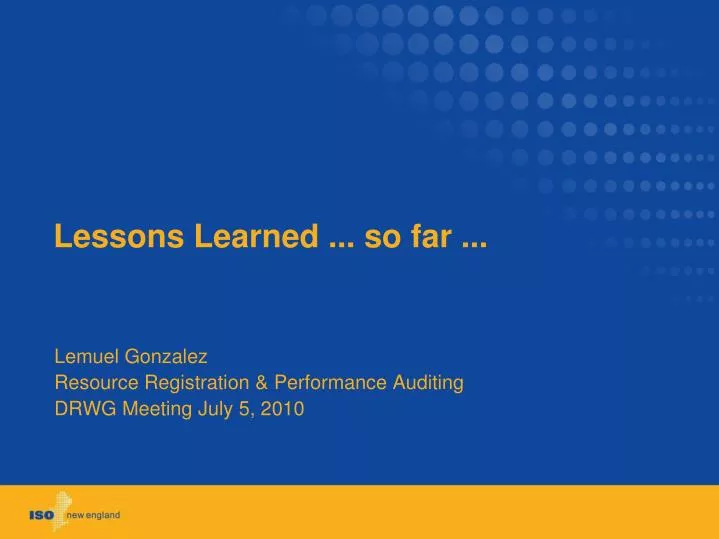 Lessons Learned ... so far ...

Lemuel Gonzalez
Resource Registration & Performance Auditing
DRWG Meeting July 5, 2010

ISO new england